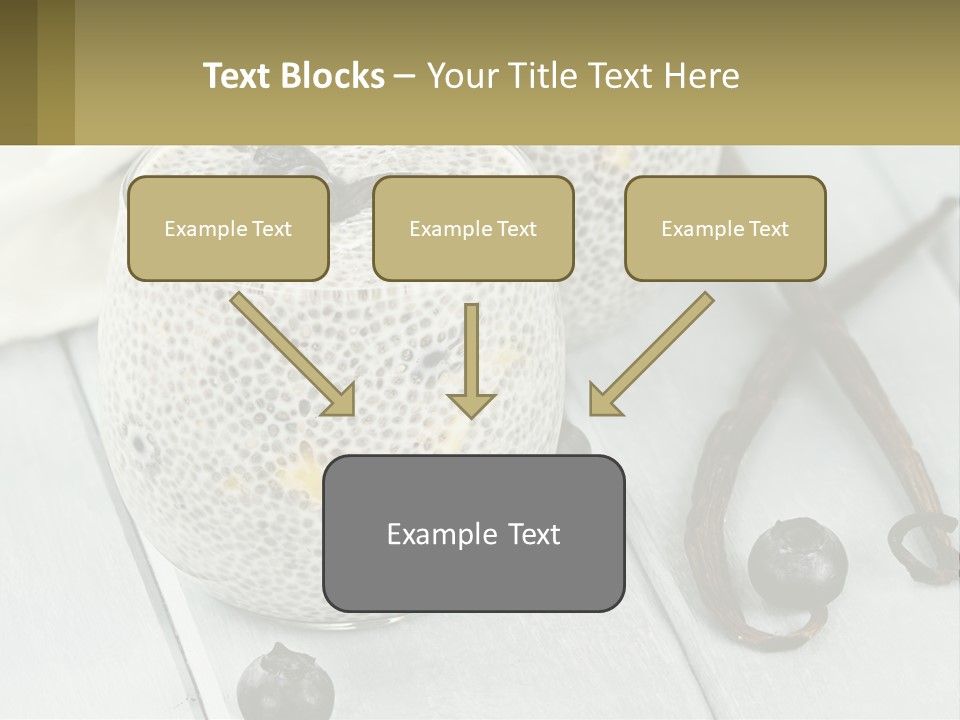 Text Blocks – Your Title Text Here

Example Text

Example Text

Example Text

Example Text